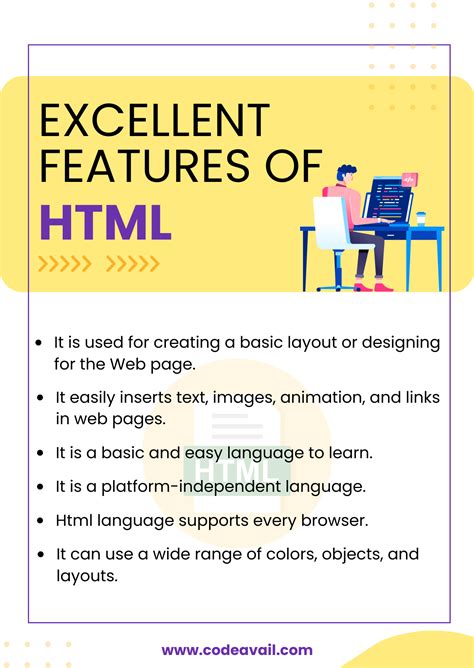 EXCELLENT FEATURES OF HTML

- It is used for creating a basic layout or designing for the Web page.
- It easily inserts text, images, animation, and links in web pages.
- It is a basic and easy language to learn.
- It is a platform-independent language.
- Html language supports every browser.
- It can use a wide range of colors, objects, and layouts.

HTML

www.codeavail.com